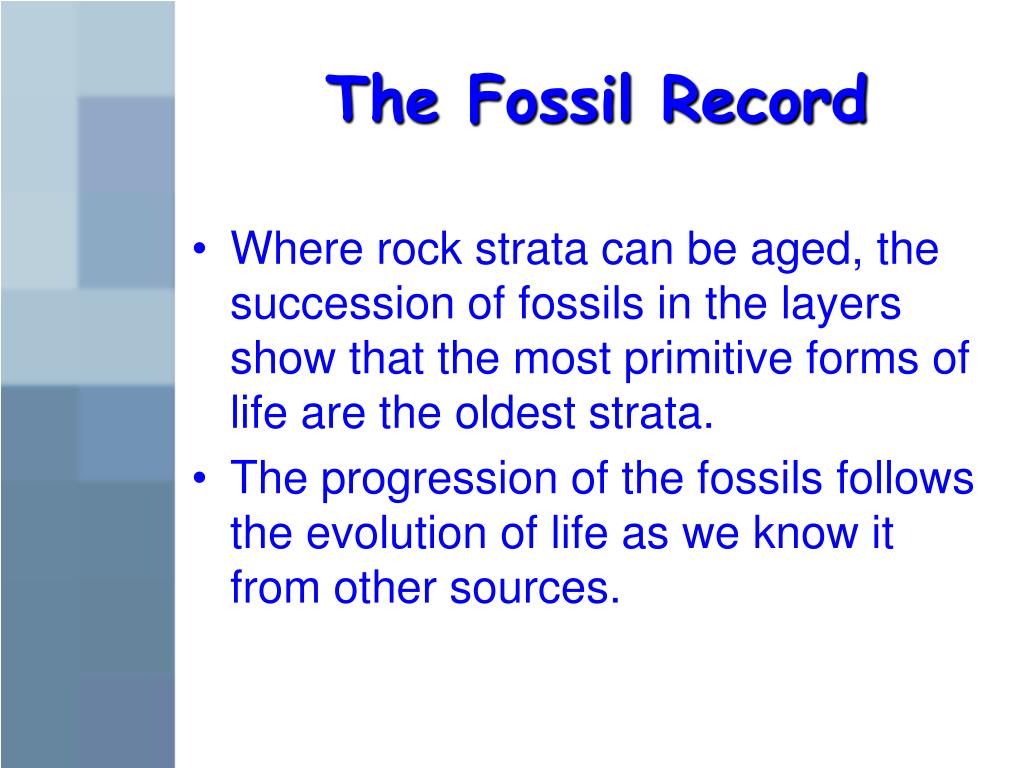 The Fossil Record

• Where rock strata can be aged, the succession of fossils in the layers show that the most primitive forms of life are the oldest strata.
• The progression of the fossils follows the evolution of life as we know it from other sources.